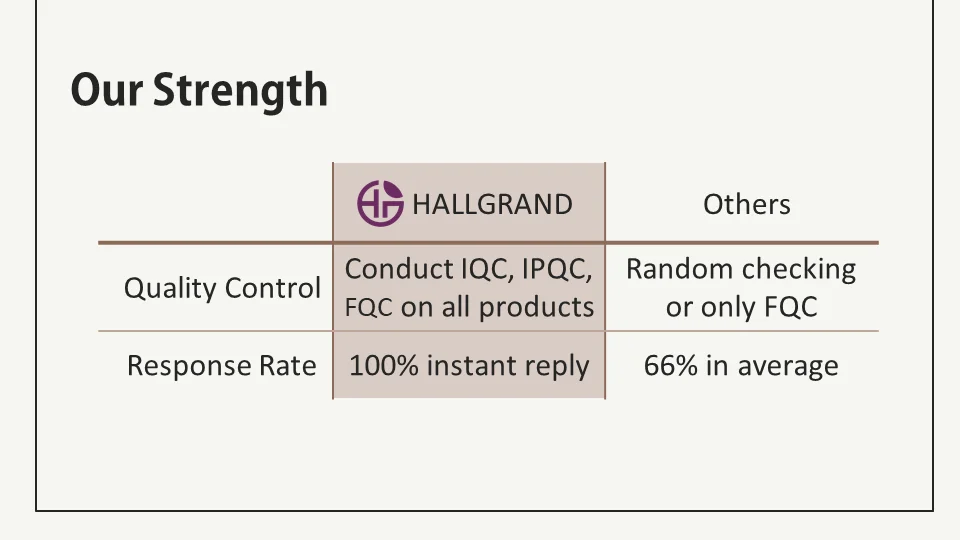 Our Strength

| | HALLGRAND | Others |
|---|---|---|
| Quality Control | Conduct IQC, IPQC, FQC on all products | Random checking or only FQC |
| Response Rate | 100% instant reply | 66% in average |